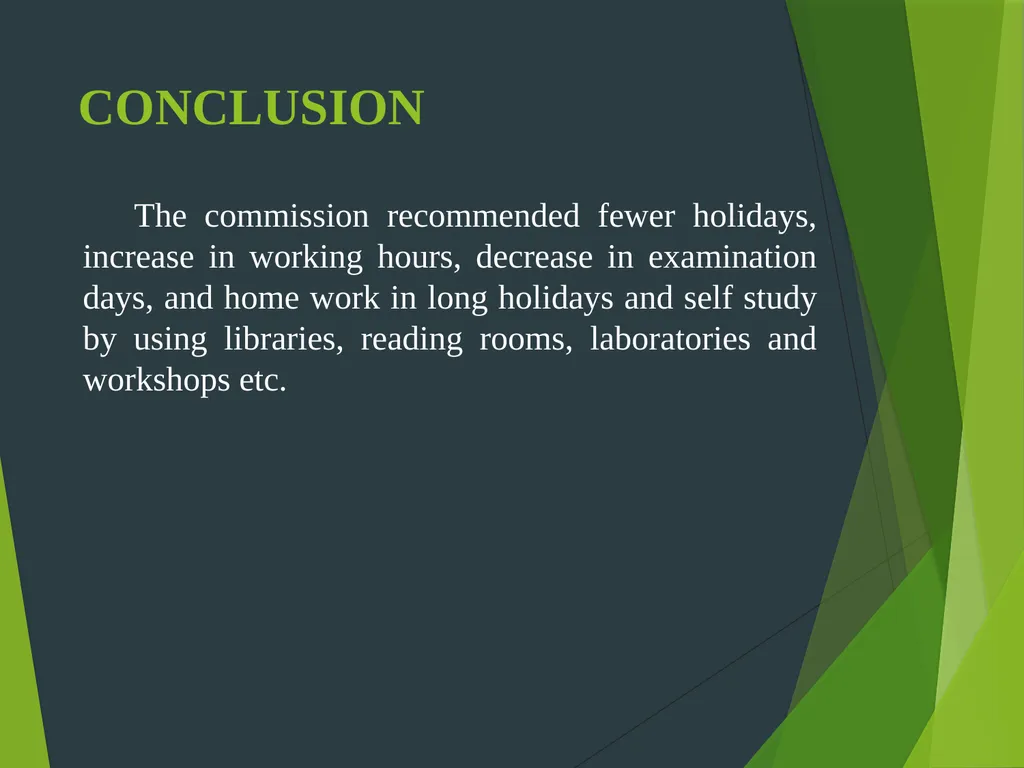 CONCLUSION

The commission recommended fewer holidays, increase in working hours, decrease in examination days, and home work in long holidays and self study by using libraries, reading rooms, laboratories and workshops etc.